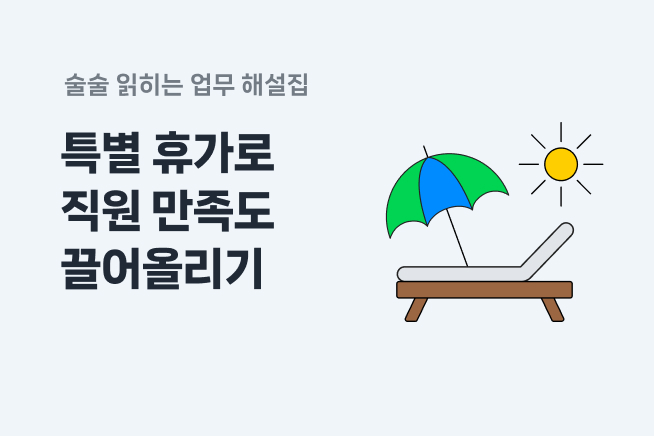 술술 읽히는 업무 해설집

특별 휴가로
직원 만족도
끌어올리기